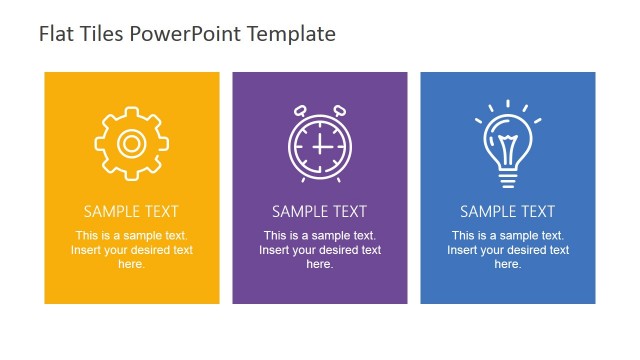 Flat Tiles PowerPoint Template

SAMPLE TEXT

This is a sample text. Insert your desired text here.

SAMPLE TEXT

This is a sample text. Insert your desired text here.

SAMPLE TEXT

This is a sample text. Insert your desired text here.